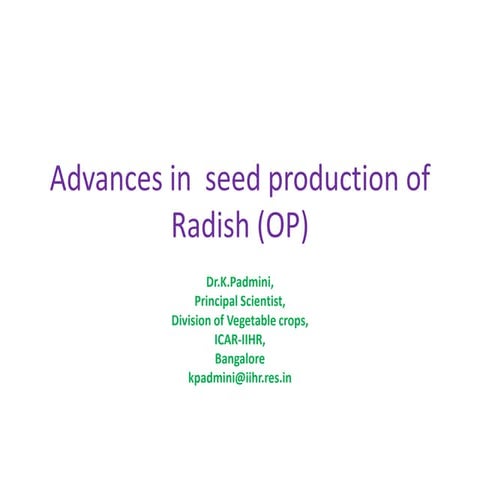 Advances in  seed production of Radish (OP)

Dr.K.Padmini,
Principal Scientist,
Division of Vegetable crops,
ICAR-IIHR,
Bangalore
kpadmini@iihr.res.in